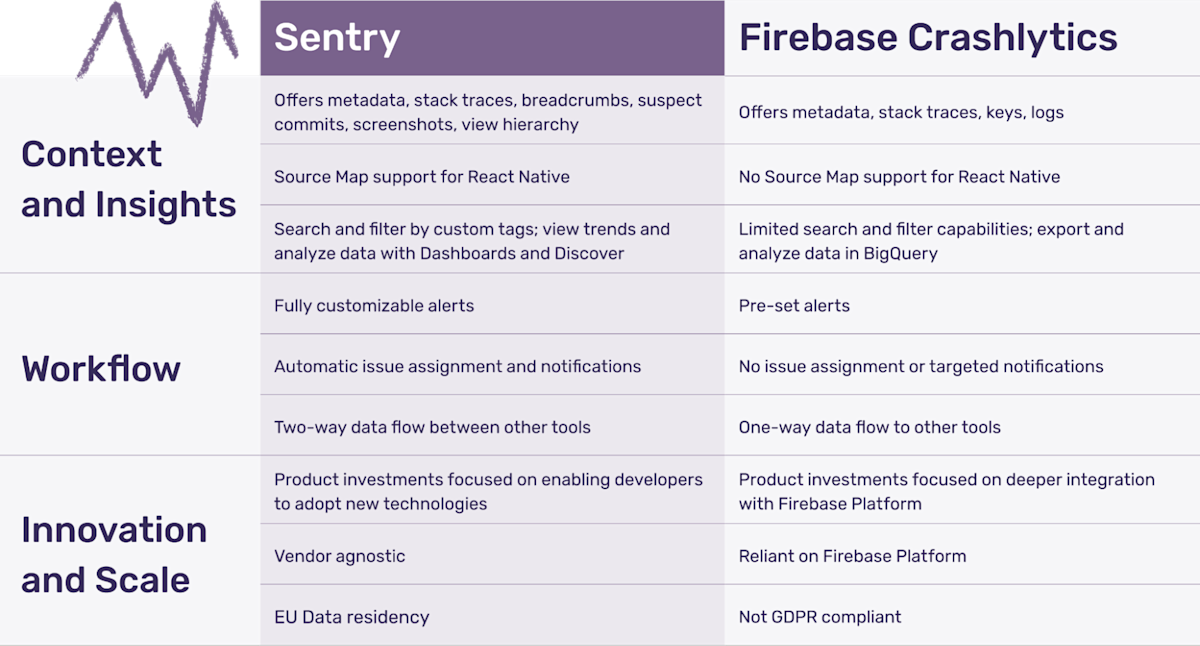 |  | Sentry | Firebase Crashlytics |
|---|---|---|
| Context and Insights | Offers metadata, stack traces, breadcrumbs, suspect commits, screenshots, view hierarchy | Offers metadata, stack traces, keys, logs |
|  | Source Map support for React Native | No Source Map support for React Native |
|  | Search and filter by custom tags; view trends and analyze data with Dashboards and Discover | Limited search and filter capabilities; export and analyze data in BigQuery |
| Workflow | Fully customizable alerts | Pre-set alerts |
|  | Automatic issue assignment and notifications | No issue assignment or targeted notifications |
|  | Two-way data flow between other tools | One-way data flow to other tools |
| Innovation and Scale | Product investments focused on enabling developers to adopt new technologies | Product investments focused on deeper integration with Firebase Platform |
|  | Vendor agnostic | Reliant on Firebase Platform |
|  | EU Data residency | Not GDPR compliant |